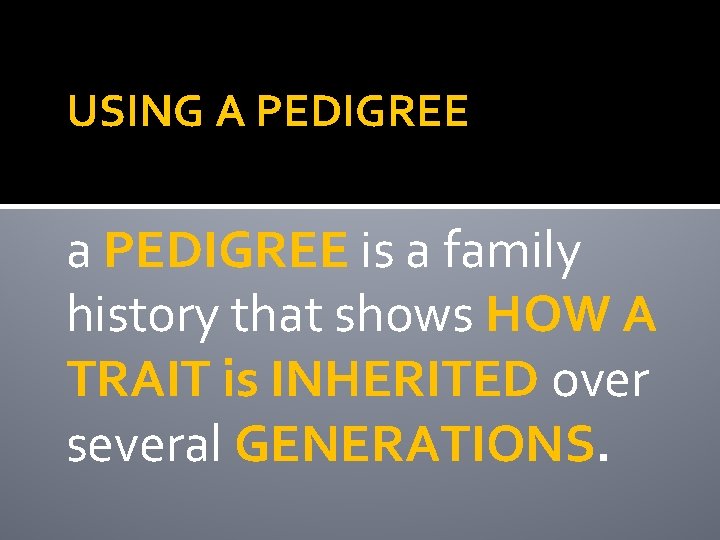 USING A PEDIGREE

a PEDIGREE is a family history that shows HOW A TRAIT is INHERITED over several GENERATIONS.